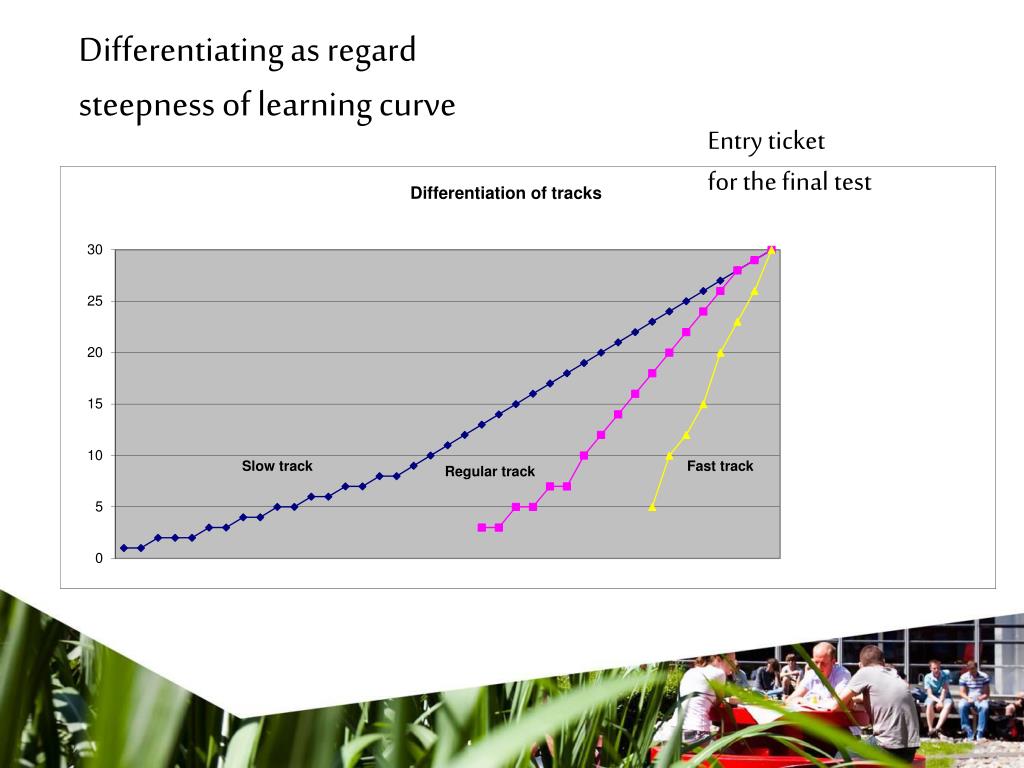 Differentiating as regard steepness of learning curve

Entry ticket
for the final test

Differentiation of tracks

30
25
20
15
10
5
0

Slow track
Regular track
Fast track